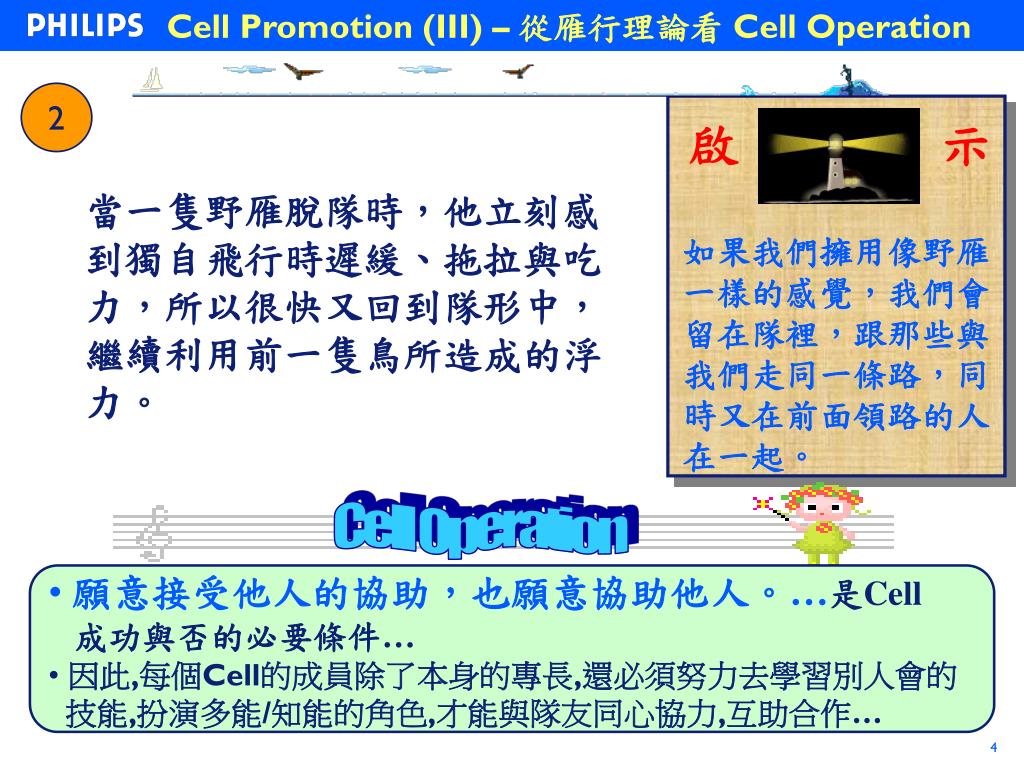 PHILIPS Cell Promotion (III) – 從雁行理論看 Cell Operation

2

當一隻野雁脫隊時，他立刻感到獨自飛行時遲緩、拖拉與吃力，所以很快又回到隊形中，繼續利用前一隻鳥所造成的浮力。

啟 示

如果我們擁用像野雁一樣的感覺，我們會留在隊裡，跟那些與我們走同一條路，同時又在前面領路的人在一起。

Cell Operation

• 願意接受他人的協助，也願意協助他人。…是Cell 成功與否的必要條件…

• 因此,每個Cell的成員除了本身的專長,還必須努力去學習別人會的技能,扮演多能/知能的角色,才能與隊友同心協力,互助合作…

4